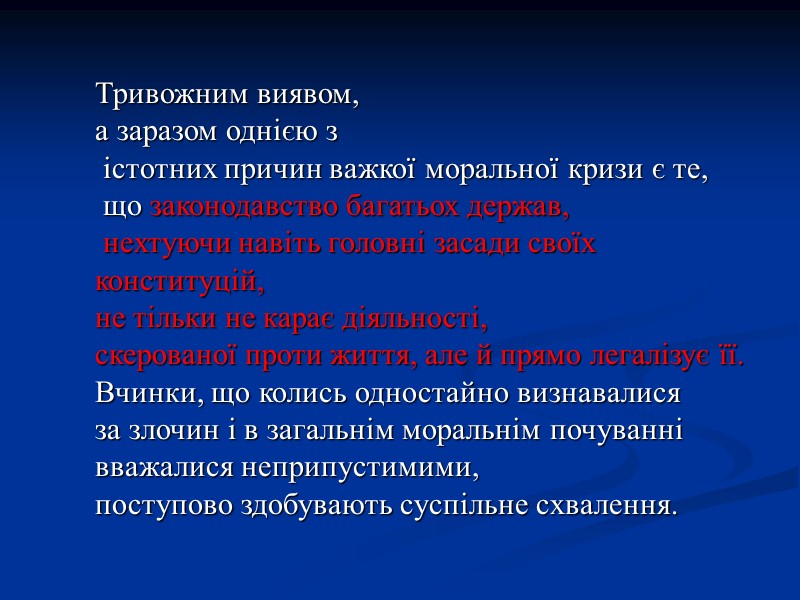 Тривожним виявом,
а заразом однією з
істотних причин важкої моральної кризи є те,
що законодавство багатьох держав,
нехтуючи навіть головні засади своїх конституцій,
не тільки не карає діяльності,
скерованої проти життя, але й прямо легалізує її.
Вчинки, що колись одностайно визнавалися
за злочин і в загальнім моральнім почуванні
вважалися неприпустимими,
поступово здобувають суспільне схвалення.